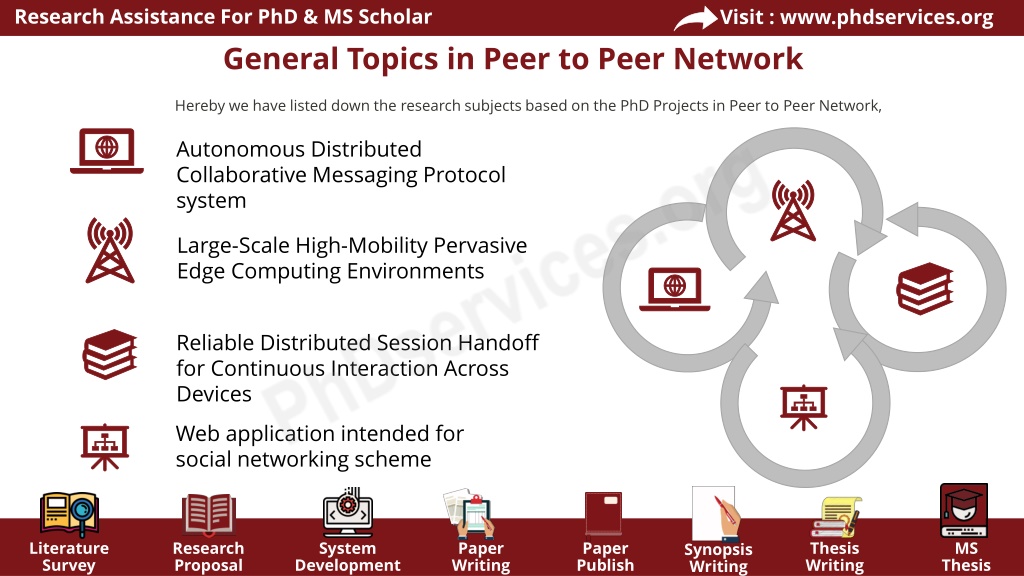 Research Assistance For PhD & MS Scholar

Visit : www.phdservices.org

General Topics in Peer to Peer Network

Hereby we have listed down the research subjects based on the PhD Projects in Peer to Peer Network,

Autonomous Distributed Collaborative Messaging Protocol system

Large-Scale High-Mobility Pervasive Edge Computing Environments

Reliable Distributed Session Handoff for Continuous Interaction Across Devices

Web application intended for social networking scheme

PhDservices.org

Literature Survey

Research Proposal

System Development

Paper Writing

Paper Publish

Synopsis Writing

Thesis Writing

MS Thesis